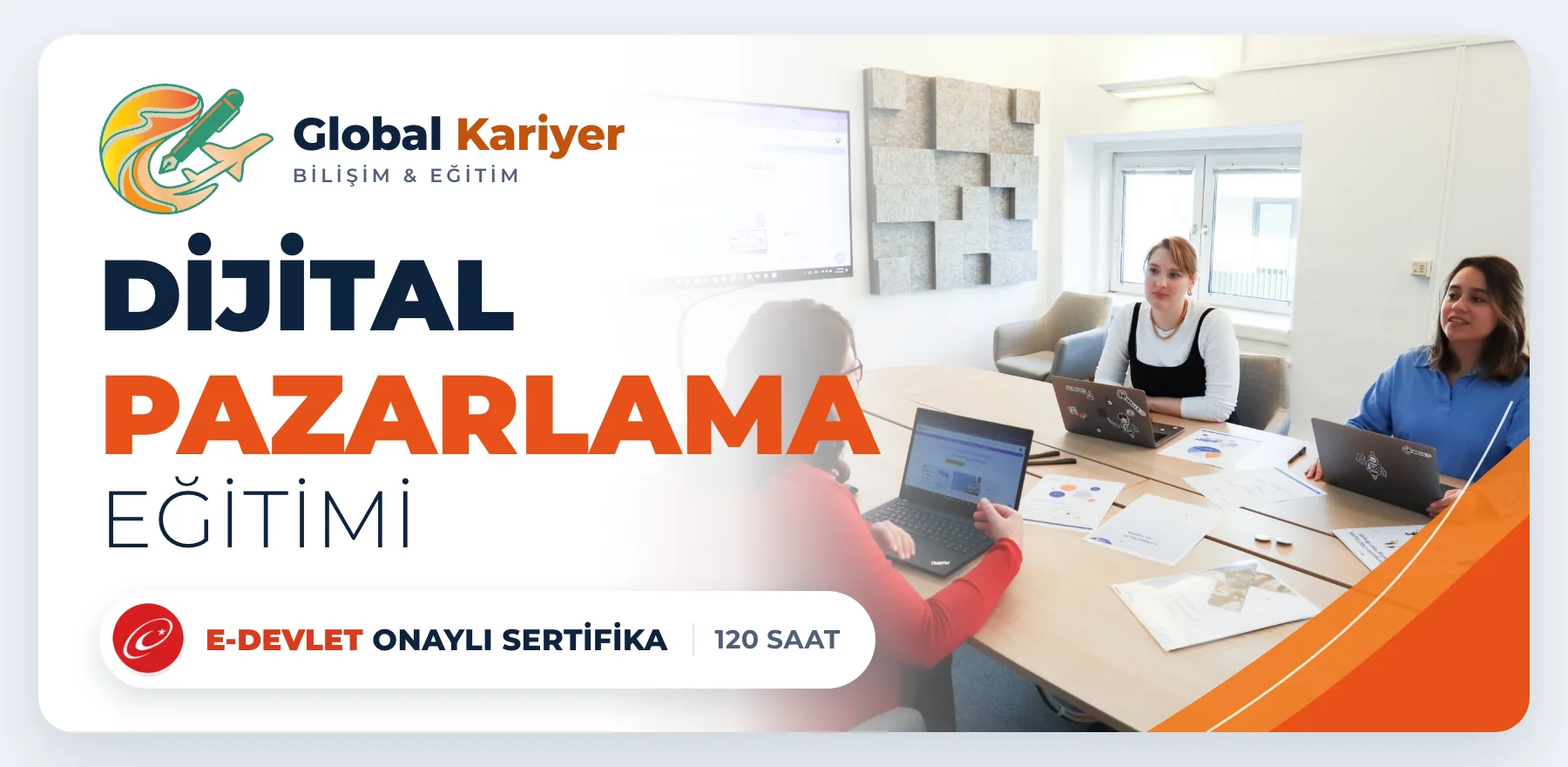 Global Kariyer
BİLİŞİM & EĞİTİM

DİJİTAL
PAZARLAMA
EĞİTİMİ

E-DEVLET ONAYLI SERTİFİKA | 120 SAAT